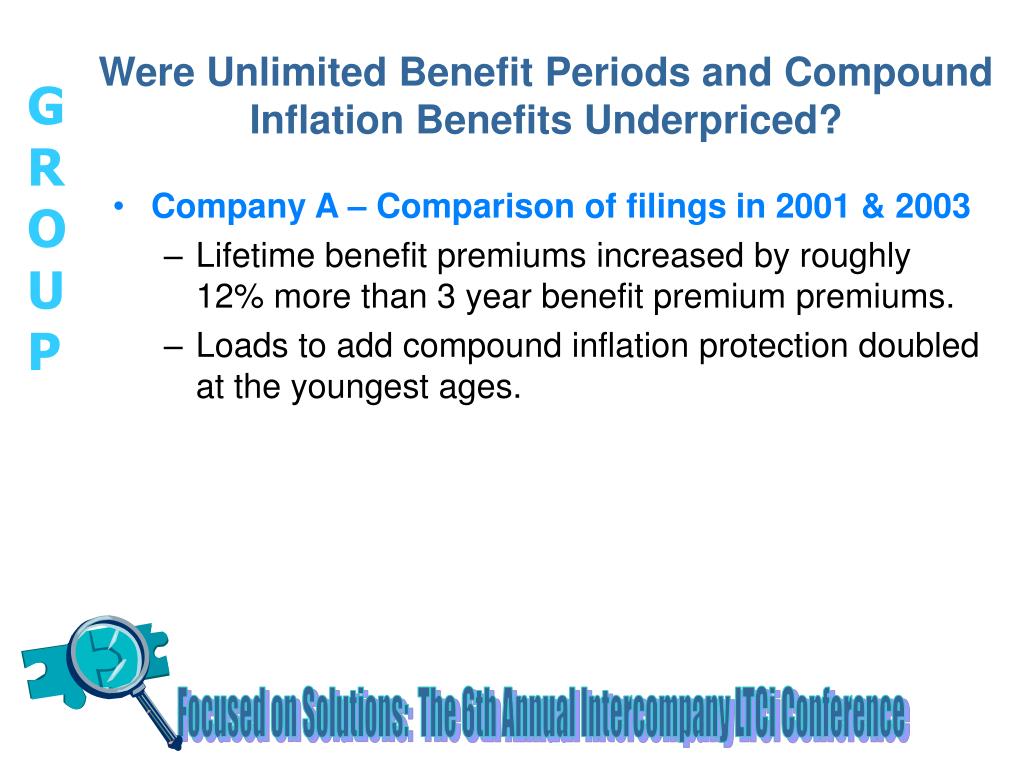 G
R
O
U
P

Were Unlimited Benefit Periods and Compound Inflation Benefits Underpriced?

• Company A – Comparison of filings in 2001 & 2003
– Lifetime benefit premiums increased by roughly 12% more than 3 year benefit premium premiums.
– Loads to add compound inflation protection doubled at the youngest ages.

Focused on Solutions: The 6th Annual Intercompany LTCi Conference